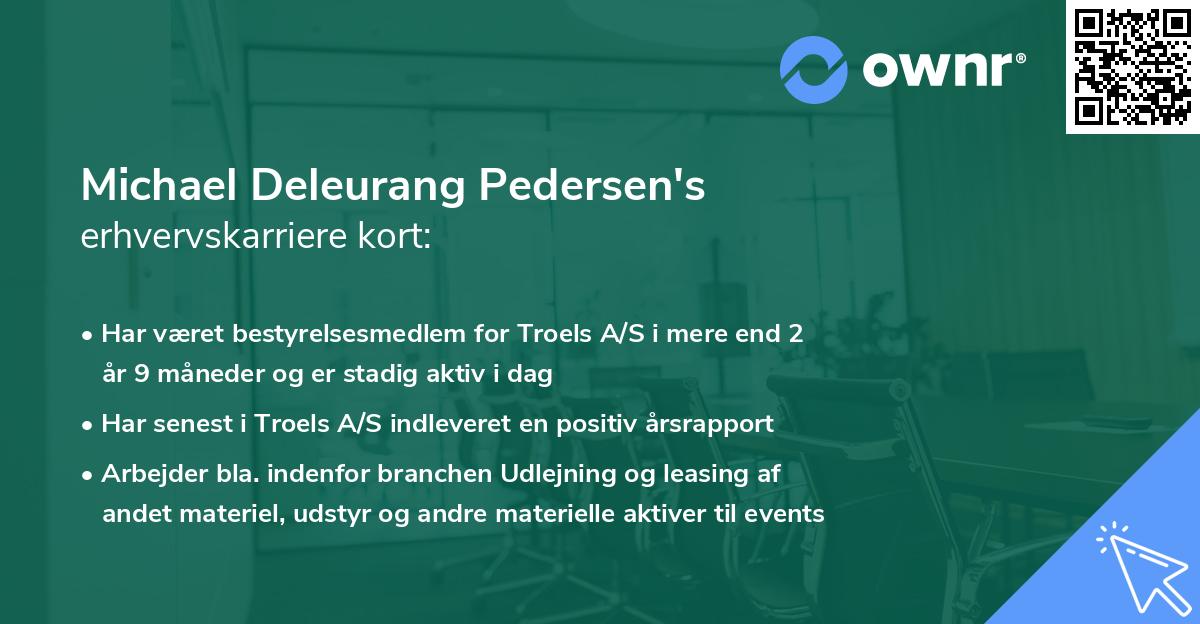 ownr®

Michael Deleurang Pedersen's
erhvervskarriere kort:

• Har været bestyrelsesmedlem for Troels A/S i mere end 2 år 9 måneder og er stadig aktiv i dag
• Har senest i Troels A/S indleveret en positiv årsrapport
• Arbejder bla. indenfor branchen Udlejning og leasing af andet materiel, udstyr og andre materielle aktiver til events